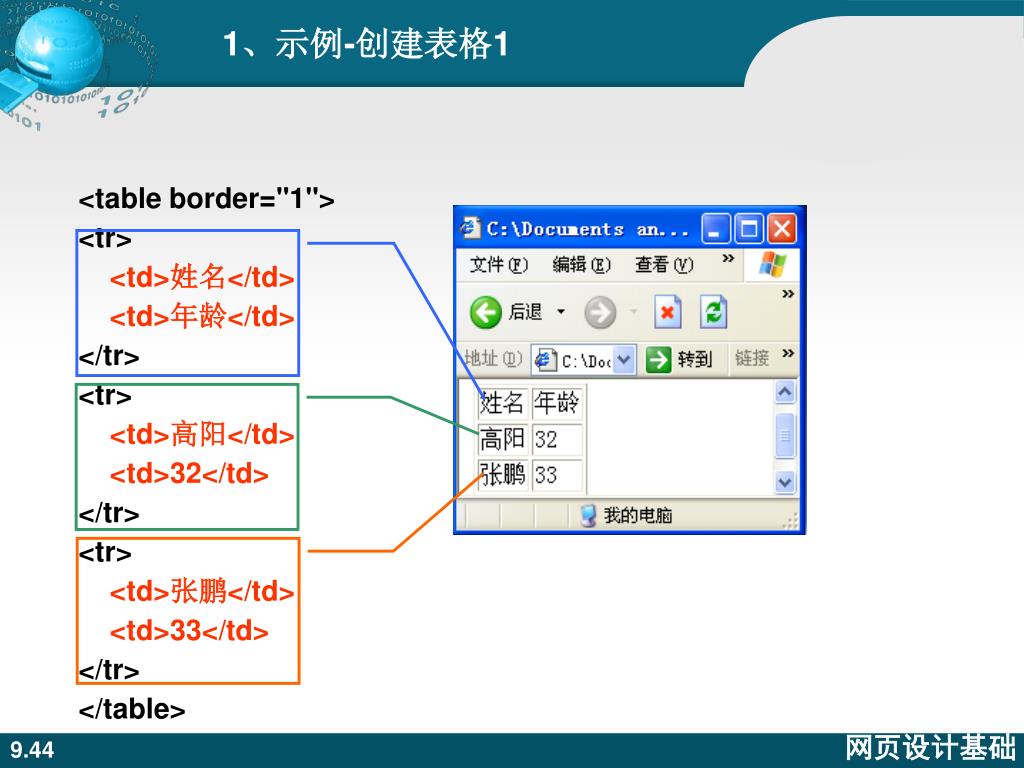 1、示例-创建表格1

<table border="1">
<tr>
<td>姓名</td>
<td>年龄</td>
</tr>
<tr>
<td>高阳</td>
<td>32</td>
</tr>
<tr>
<td>张鹏</td>
<td>33</td>
</tr>
</table>

C:\Documents an...

文件(F) 编辑(E) 查看(V) »

后退 »

地址(D) C:\Doc 转到 链接 »

| 姓名 | 年龄 |
|---|---|
| 高阳 | 32 |
| 张鹏 | 33 |

我的电脑

9.44

网页设计基础